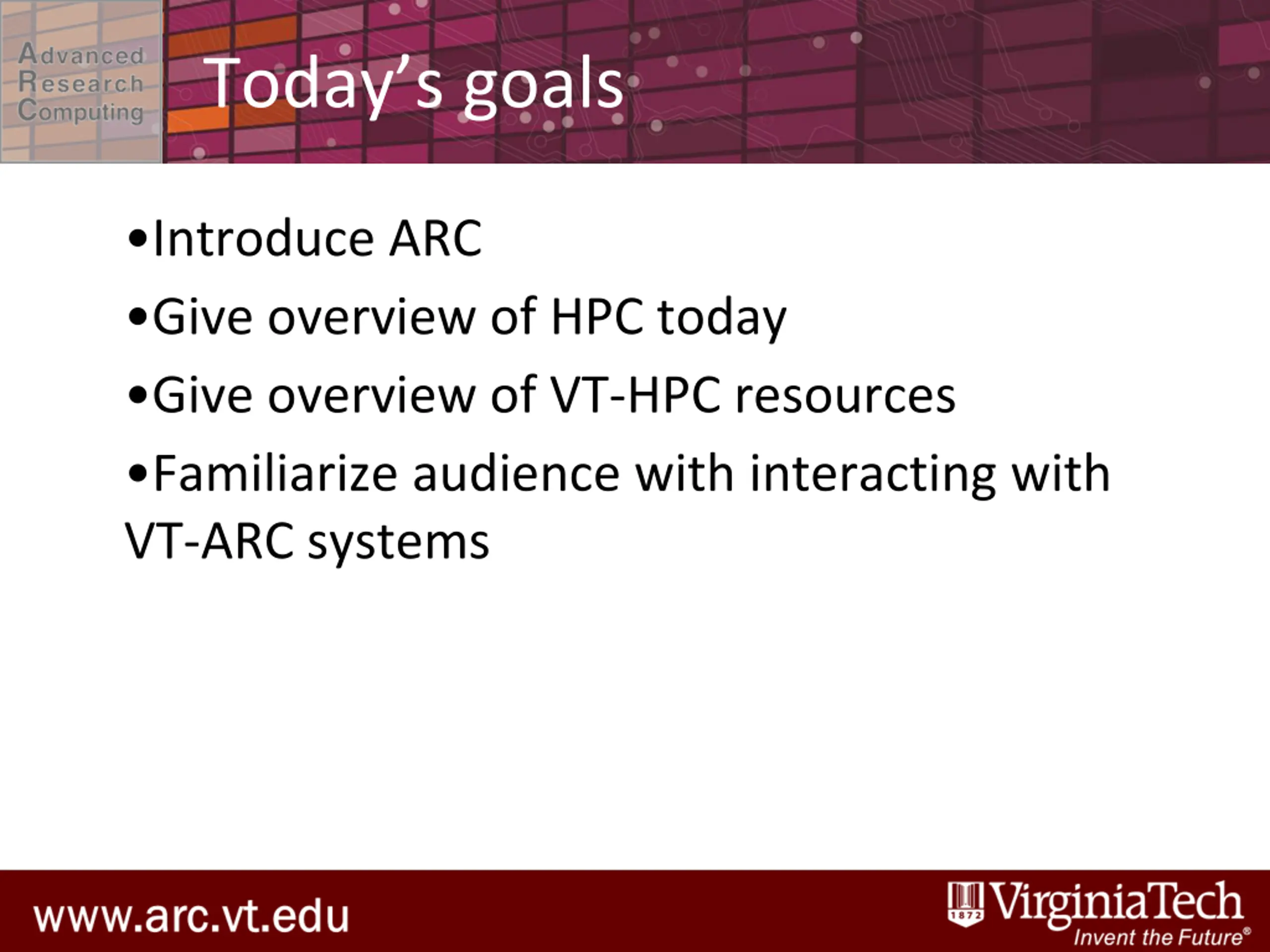 Advanced
Research
Computing

Today's goals

•Introduce ARC

•Give overview of HPC today

•Give overview of VT-HPC resources

•Familiarize audience with interacting with VT-ARC systems

www.arc.vt.edu

1872 VirginiaTech
Invent the Future®